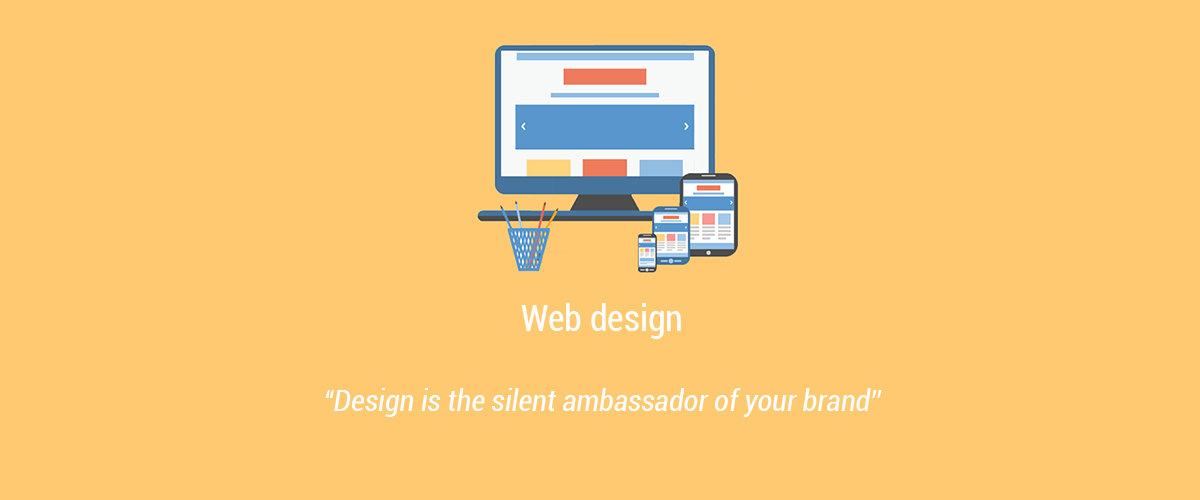 Web design

“Design is the silent ambassador of your brand”